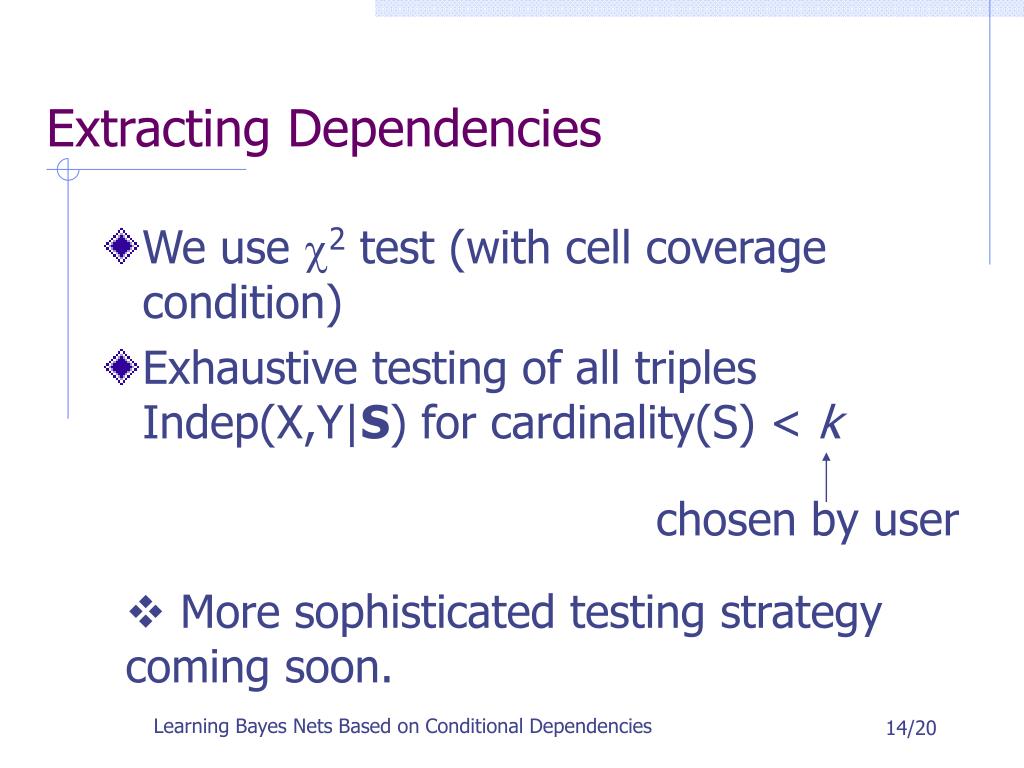 Extracting Dependencies

We use $\chi^2$ test (with cell coverage condition)

Exhaustive testing of all triples Indep(X,Y|**S**) for cardinality(S) < *k*

chosen by user

❖ More sophisticated testing strategy coming soon.

Learning Bayes Nets Based on Conditional Dependencies

14/20